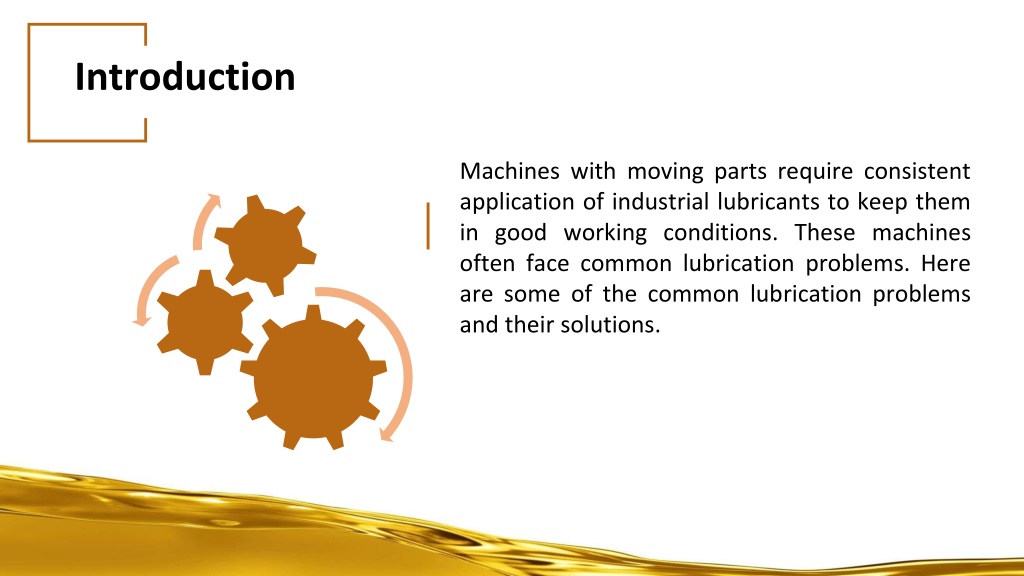 Introduction

Machines with moving parts require consistent application of industrial lubricants to keep them in good working conditions. These machines often face common lubrication problems. Here are some of the common lubrication problems and their solutions.